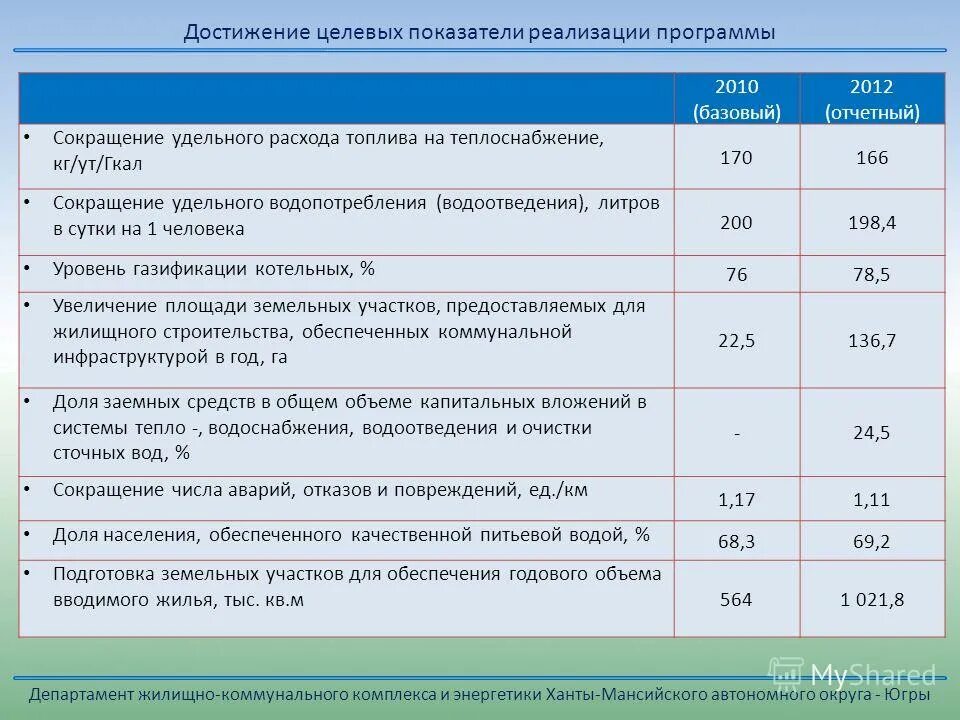 Достижение целевых показатели реализации программы

| | 2010 (базовый) | 2012 (отчетный) |
|---|---|---|
| • Сокращение удельного расхода топлива на теплоснабжение, кг/ут/Гкал | 170 | 166 |
| • Сокращение удельного водопотребления (водоотведения), литров в сутки на 1 человека | 200 | 198,4 |
| • Уровень газификации котельных, % | 76 | 78,5 |
| • Увеличение площади земельных участков, предоставляемых для жилищного строительства, обеспеченных коммунальной инфраструктурой в год, га | 22,5 | 136,7 |
| • Доля заемных средств в общем объеме капитальных вложений в системы тепло -, водоснабжения, водоотведения и очистки сточных вод, % | - | 24,5 |
| • Сокращение числа аварий, отказов и повреждений, ед./км | 1,17 | 1,11 |
| • Доля населения, обеспеченного качественной питьевой водой, % | 68,3 | 69,2 |
| • Подготовка земельных участков для обеспечения годового объема вводимого жилья, тыс. кв.м | 564 | 1 021,8 |

MyShared

Департамент жилищно-коммунального комплекса и энергетики Ханты-Мансийского автономного округа - Югры